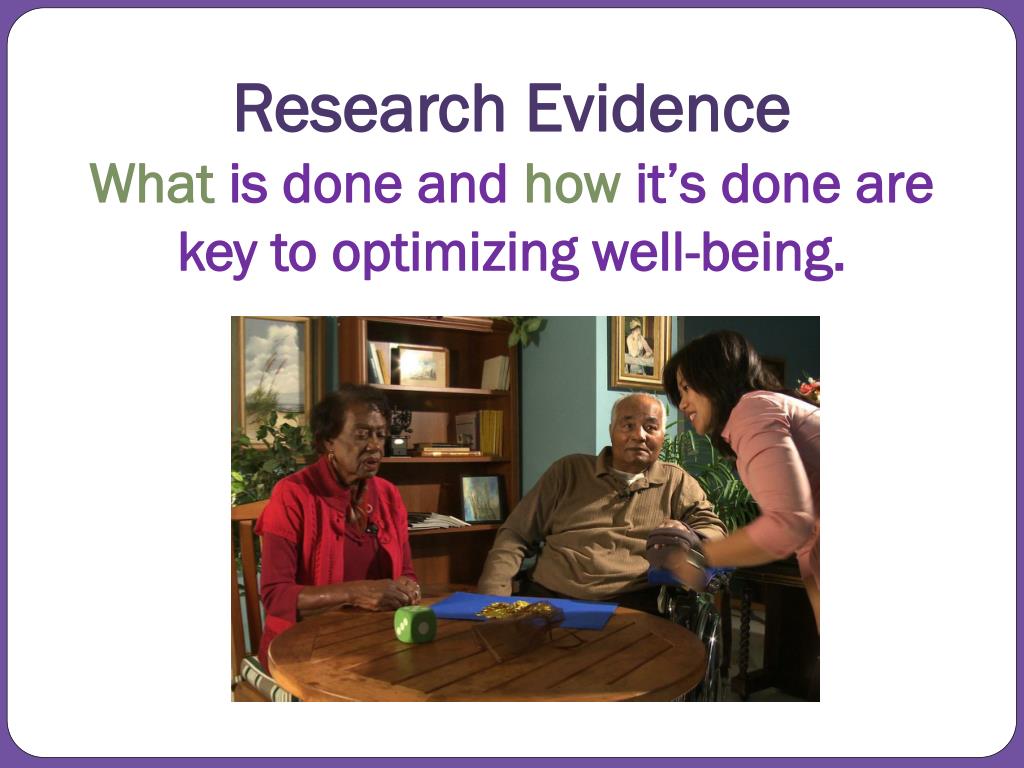 Research Evidence

What is done and how it's done are key to optimizing well-being.